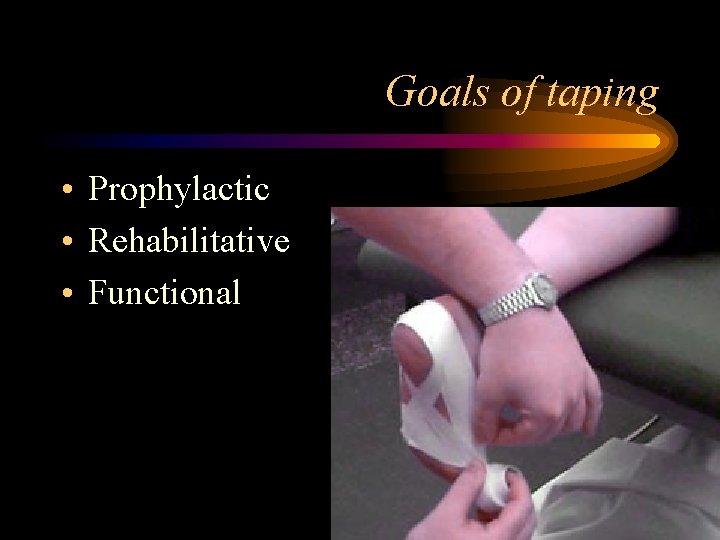 Goals of taping

• Prophylactic
• Rehabilitative
• Functional